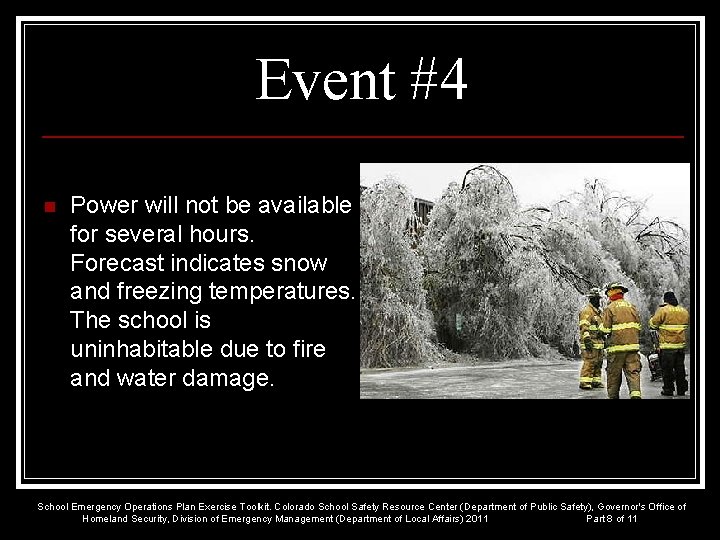 Event #4

Power will not be available for several hours. Forecast indicates snow and freezing temperatures. The school is uninhabitable due to fire and water damage.

School Emergency Operations Plan Exercise Toolkit. Colorado School Safety Resource Center (Department of Public Safety), Governor's Office of Homeland Security, Division of Emergency Management (Department of Local Affairs) 2011 Part 8 of 11